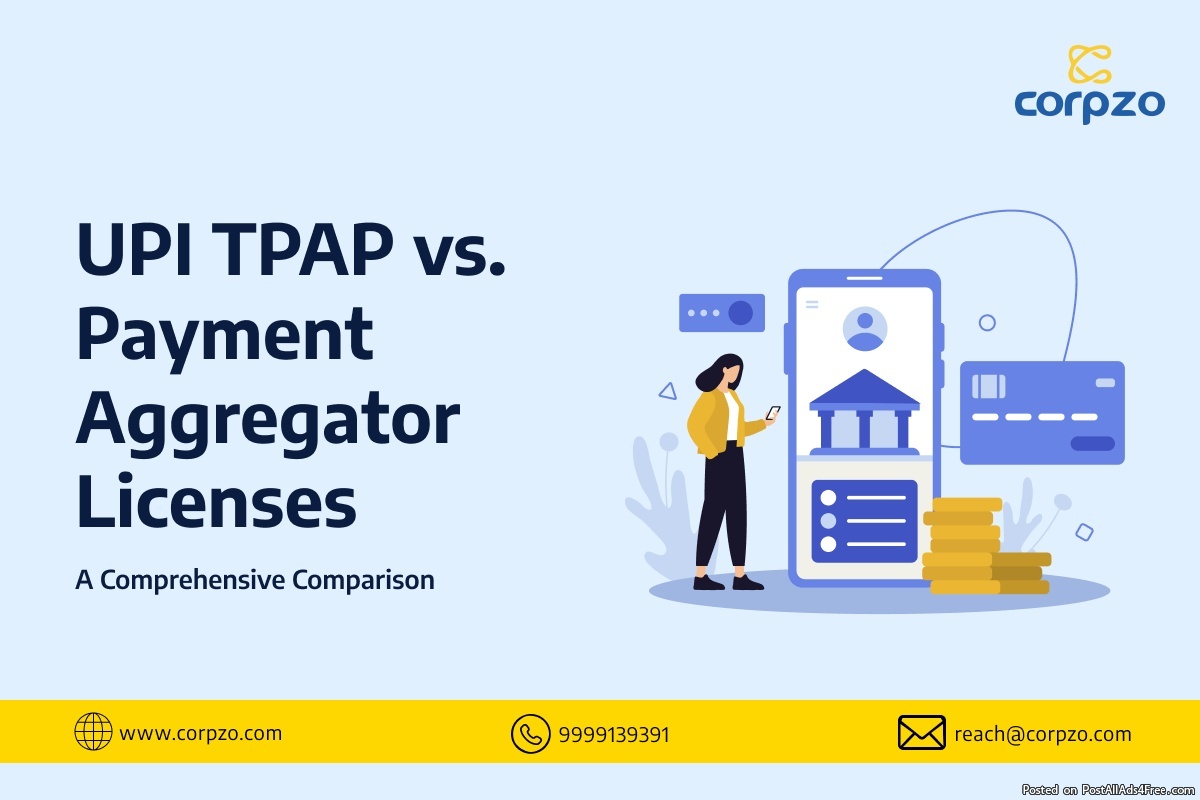 corpzo

UPI TPAP vs. Payment Aggregator Licenses

A Comprehensive Comparison

www.corpzo.com

9999139391

reach@corpzo.com

Posted on PostAllAds4Free.com